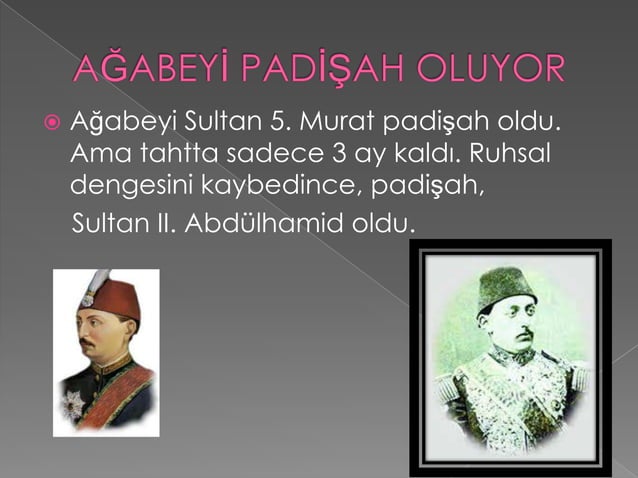 AĞABEYİ PADİŞAH OLUYOR

Ağabeyi Sultan 5. Murat padişah oldu. Ama tahtta sadece 3 ay kaldı. Ruhsal dengesini kaybedince, padişah, Sultan II. Abdülhamid oldu.